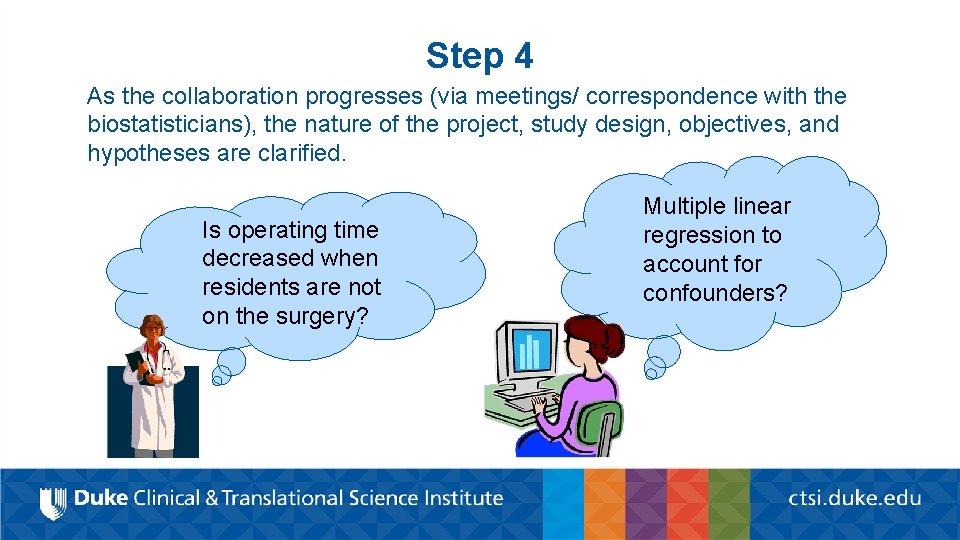 Step 4

As the collaboration progresses (via meetings/ correspondence with the biostatisticians), the nature of the project, study design, objectives, and hypotheses are clarified.

Is operating time decreased when residents are not on the surgery?

Multiple linear regression to account for confounders?

Duke Clinical & Translational Science Institute

ctsi.duke.edu